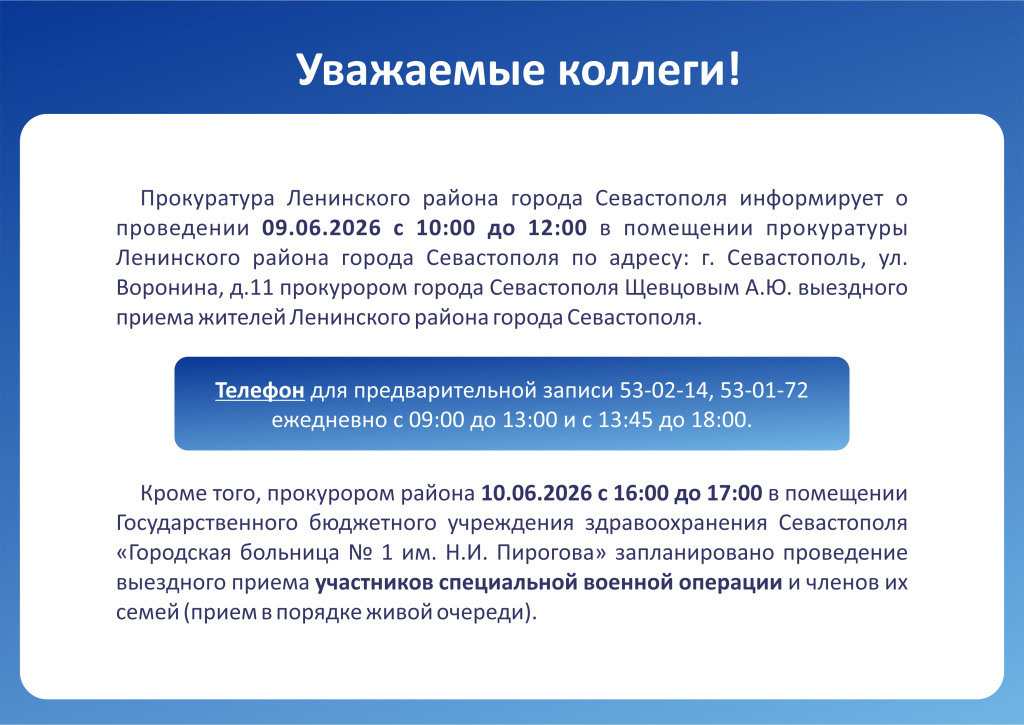 Уважаемые коллеги!

Прокуратура Ленинского района города Севастополя информирует о проведении 09.06.2026 с 10:00 до 12:00 в помещении прокуратуры Ленинского района города Севастополя по адресу: г. Севастополь, ул. Воронина, д.11 прокурором города Севастополя Щевцовым А.Ю. выездного приема жителей Ленинского района города Севастополя.

Телефон для предварительной записи 53-02-14, 53-01-72 ежедневно с 09:00 до 13:00 и с 13:45 до 18:00.

Кроме того, прокурором района 10.06.2026 с 16:00 до 17:00 в помещении Государственного бюджетного учреждения здравоохранения Севастополя «Городская больница № 1 им. Н.И. Пирогова» запланировано проведение выездного приема участников специальной военной операции и членов их семей (прием в порядке живой очереди).